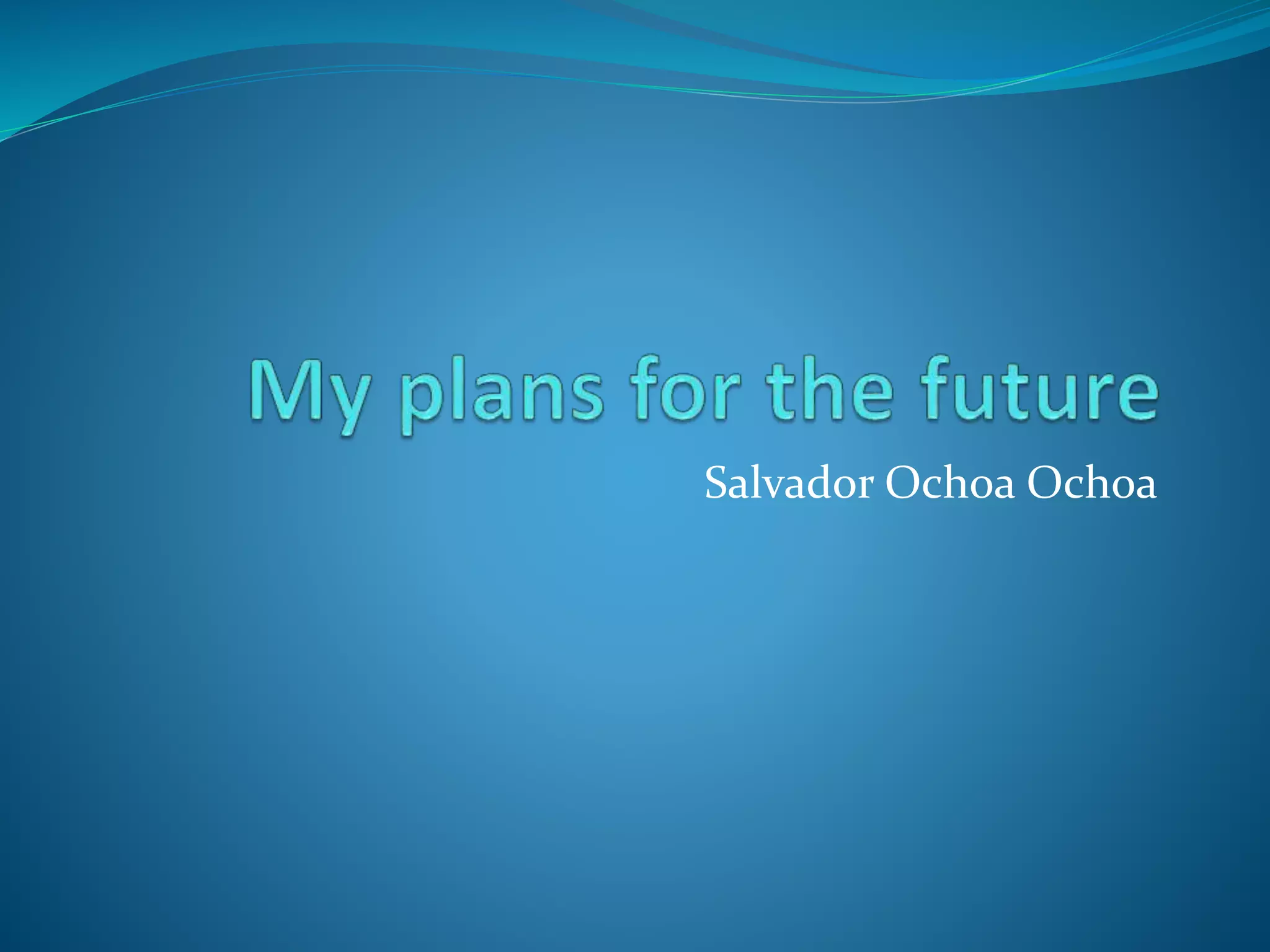 My plans for the future

Salvador Ochoa Ochoa